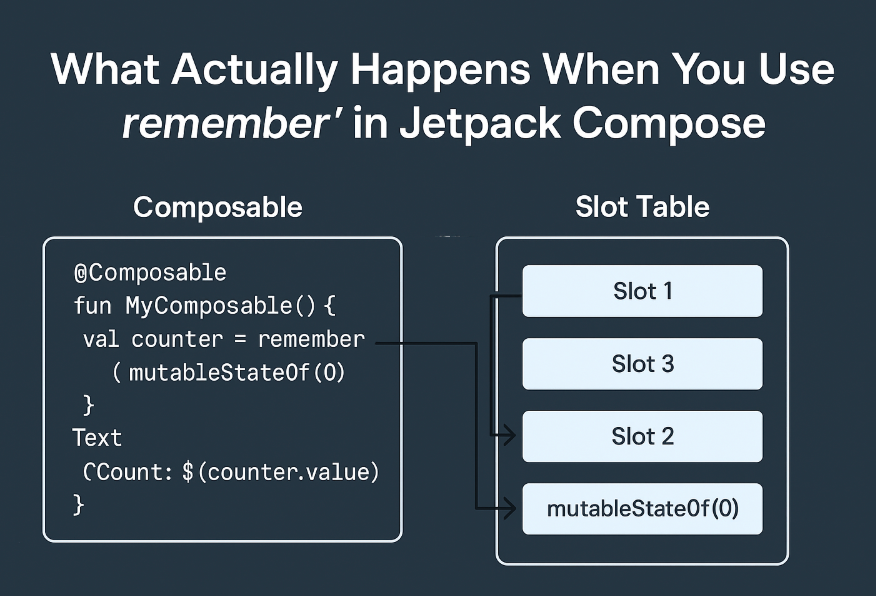 What Actually Happens When You Use remember' in Jetpack Compose

Composable

@Composable
fun MyComposable() {
val counter = remember
( mutableStateOf(0)
}
Text
(Count: $(counter.value)
}

Slot Table

Slot 1

Slot 3

Slot 2

mutableStateOf(0)